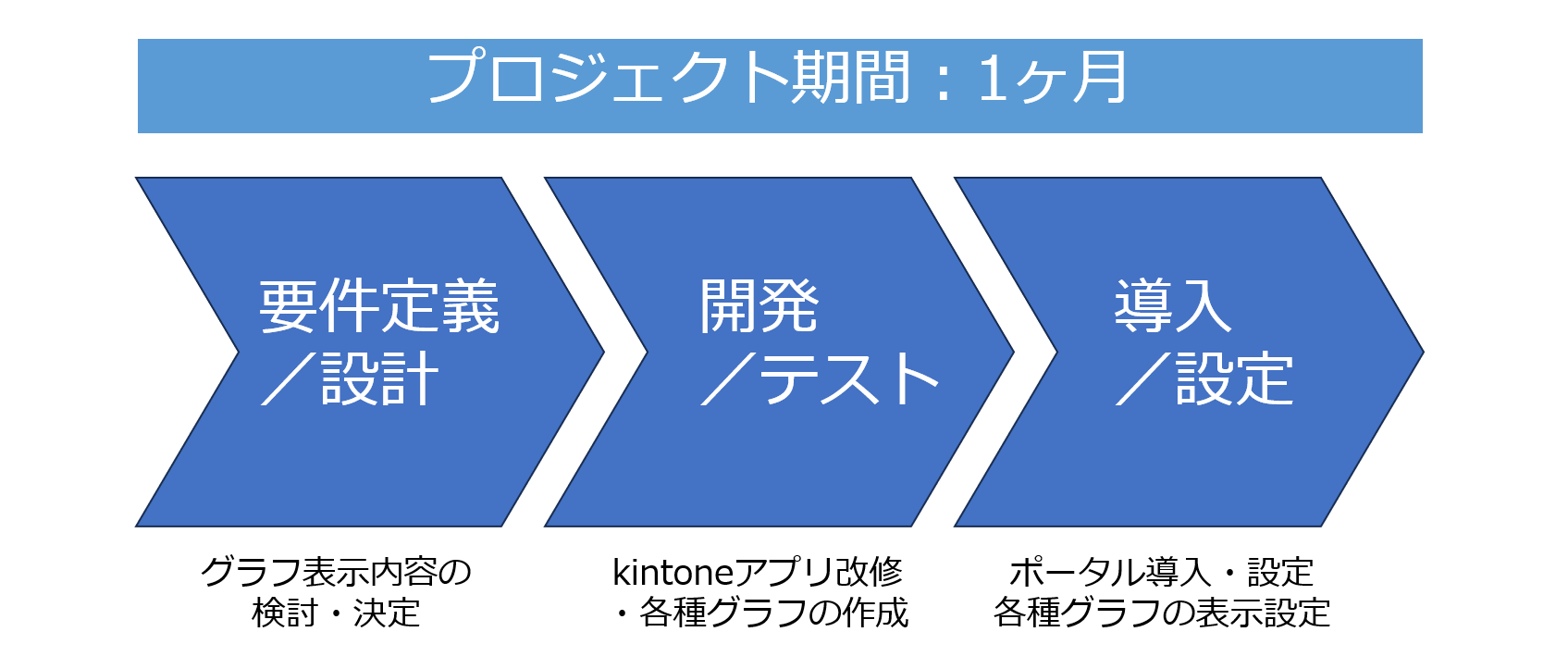 プロジェクト期間：1ヶ月

要件定義
／設計

開発
／テスト

導入
／設定

グラフ表示内容の
検討・決定

kintoneアプリ改修
・各種グラフの作成

ポータル導入・設定
各種グラフの表示設定